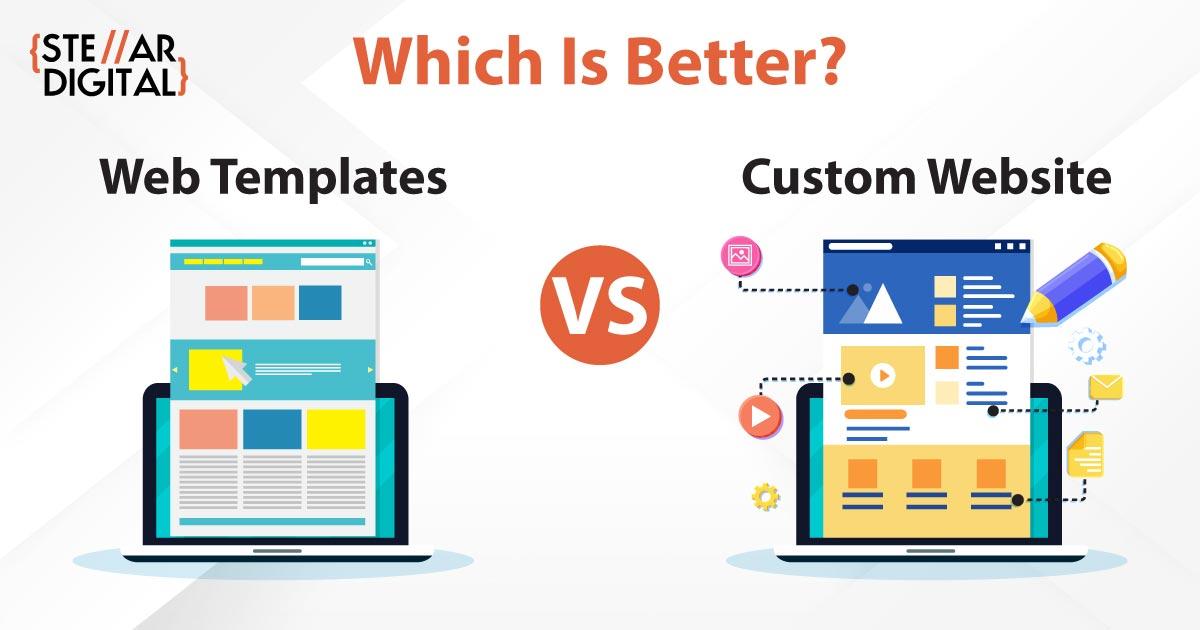 {STE//AR DIGITAL}

Which Is Better?

Web Templates

VS

Custom Website